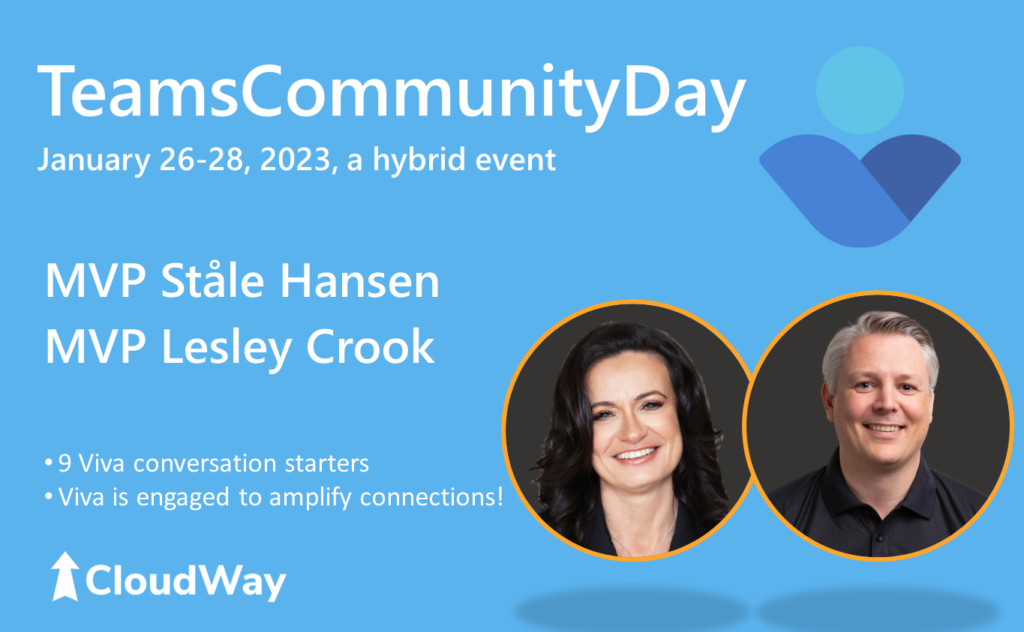 TeamsCommunityDay
January 26-28, 2023, a hybrid event

MVP Ståle Hansen
MVP Lesley Crook

• 9 Viva conversation starters
• Viva is engaged to amplify connections!

CloudWay